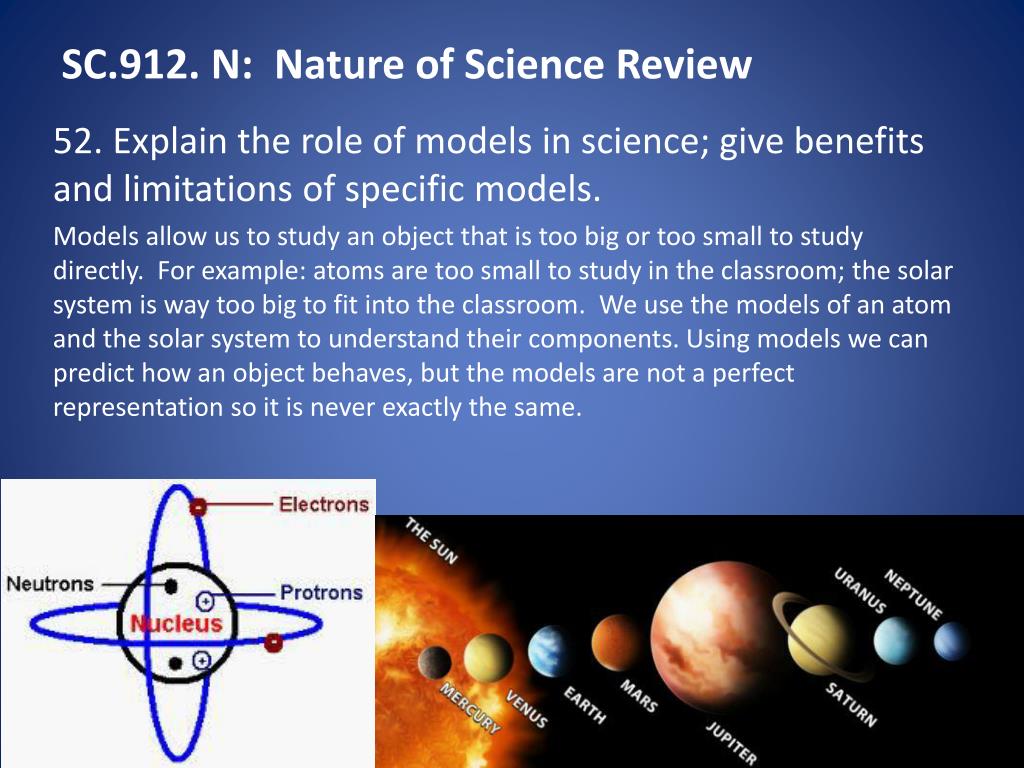 SC.912. N: Nature of Science Review

52. Explain the role of models in science; give benefits and limitations of specific models.

Models allow us to study an object that is too big or too small to study directly. For example: atoms are too small to study in the classroom; the solar system is way too big to fit into the classroom. We use the models of an atom and the solar system to understand their components. Using models we can predict how an object behaves, but the models are not a perfect representation so it is never exactly the same.

Electrons
Neutrons
Protrons
Nucleus

THE SUN
MERCURY
VENUS
EARTH
MARS
JUPITER
SATURN
URANUS
NEPTUNE